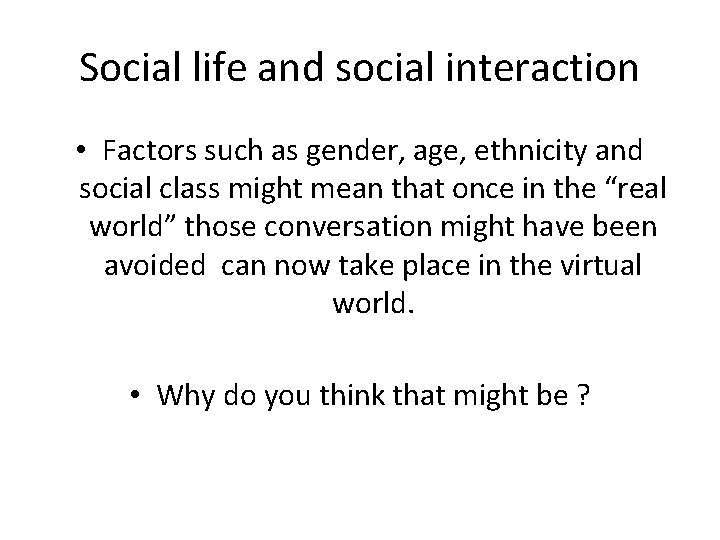 Social life and social interaction

• Factors such as gender, age, ethnicity and social class might mean that once in the “real world” those conversation might have been avoided can now take place in the virtual world.

• Why do you think that might be ?